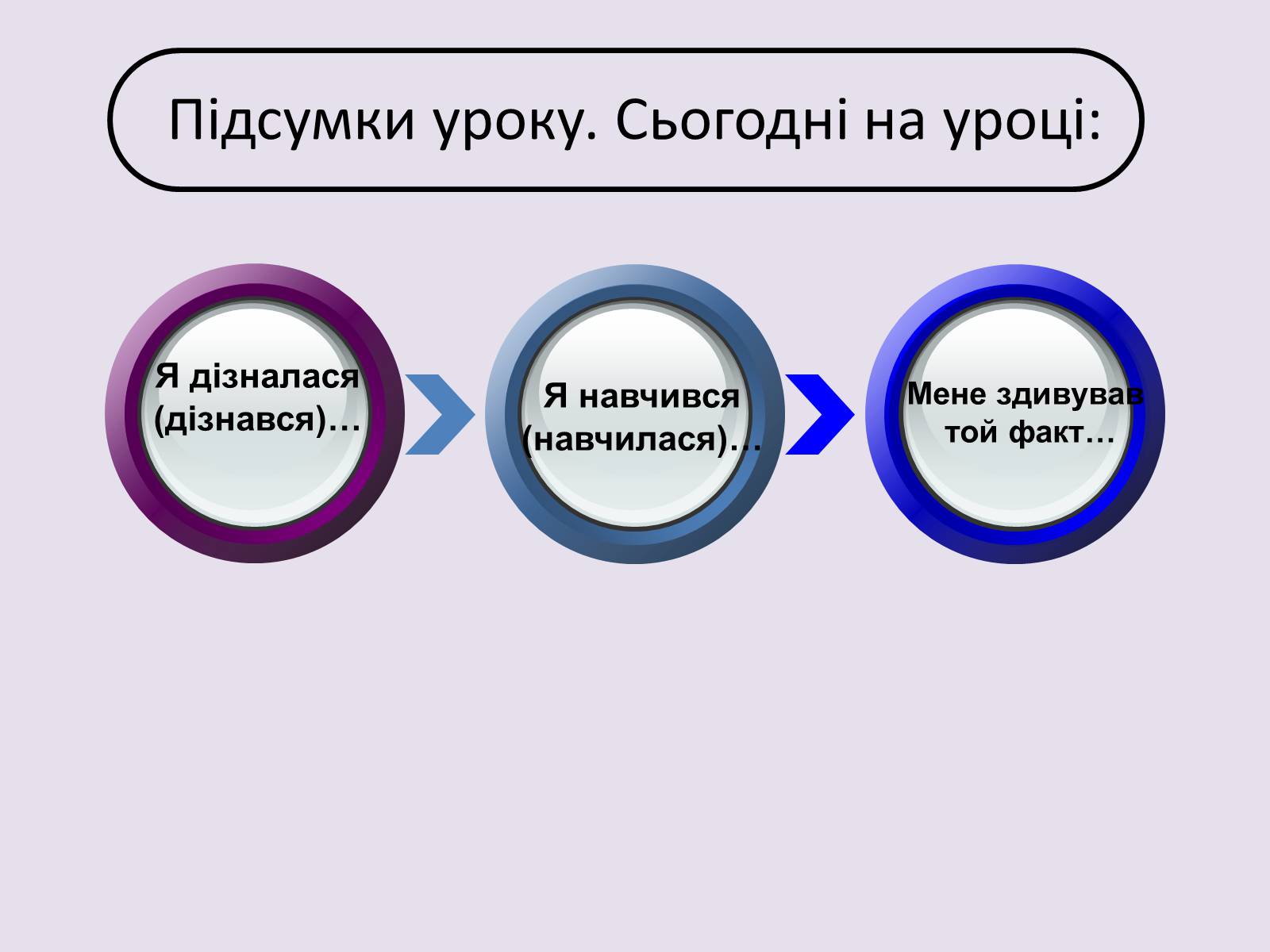 Підсумки уроку. Сьогодні на уроці:

Я дізналася (дізнався)…

Я навчився (навчилася)…

Мене здивував той факт…